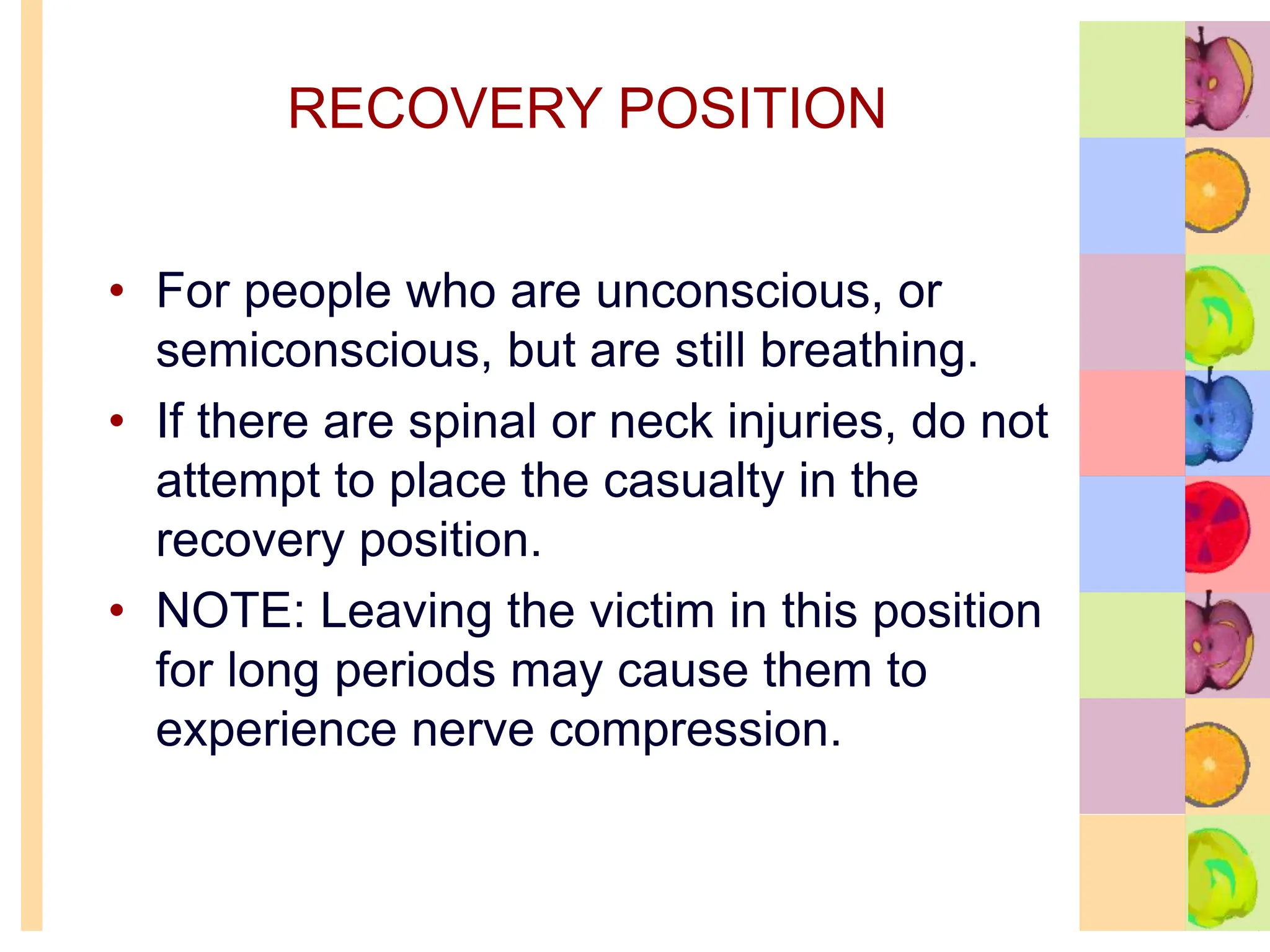 RECOVERY POSITION

• For people who are unconscious, or semiconscious, but are still breathing.
• If there are spinal or neck injuries, do not attempt to place the casualty in the recovery position.
• NOTE: Leaving the victim in this position for long periods may cause them to experience nerve compression.